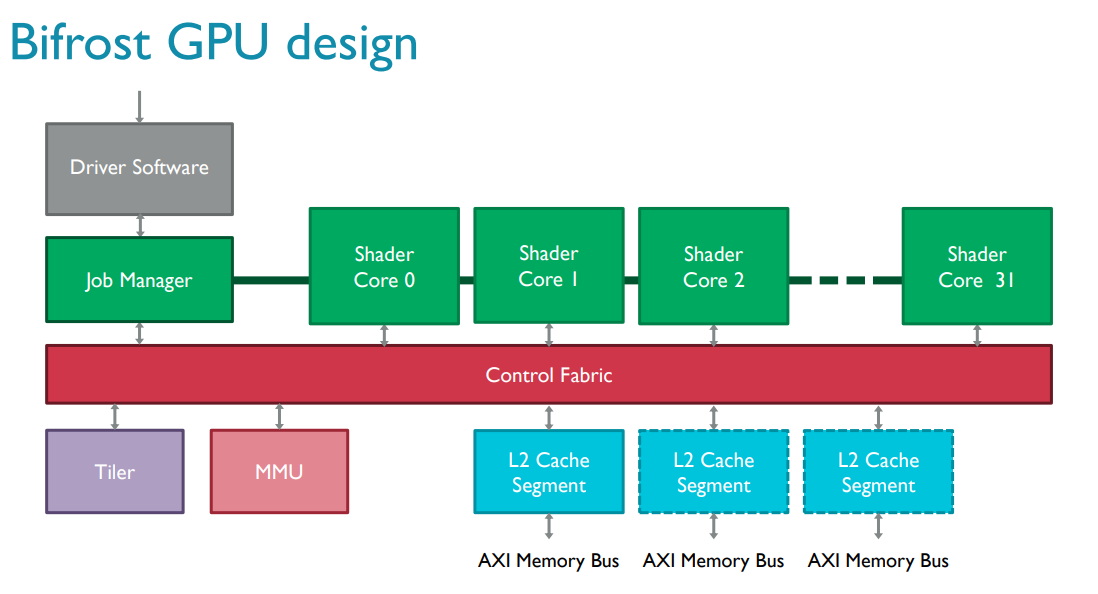 Bifrost GPU design

Driver Software

Job Manager

Shader Core 0

Shader Core 1

Shader Core 2

Shader Core 31

Control Fabric

Tiler

MMU

L2 Cache Segment

L2 Cache Segment

L2 Cache Segment

AXI Memory Bus

AXI Memory Bus

AXI Memory Bus